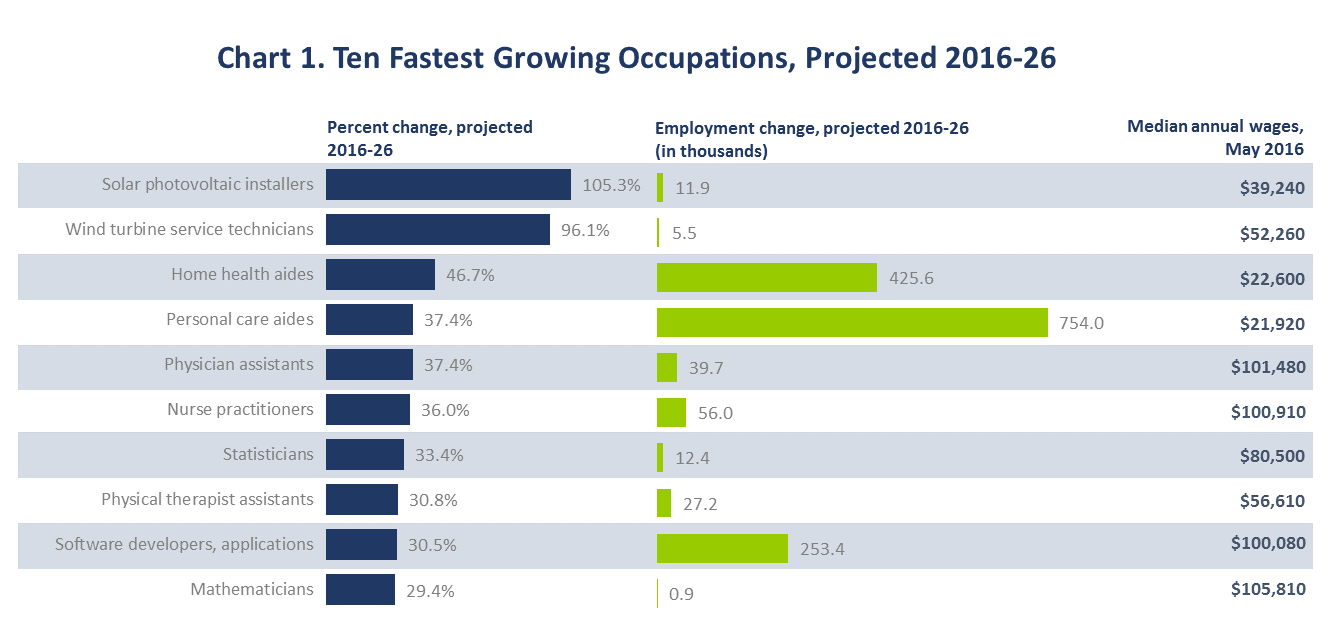 Chart 1. Ten Fastest Growing Occupations, Projected 2016-26

| | Percent change, projected 2016-26 | Employment change, projected 2016-26 (in thousands) | Median annual wages, May 2016 |
|---|---|---|---|
| Solar photovoltaic installers | 105.3% | 11.9 | $39,240 |
| Wind turbine service technicians | 96.1% | 5.5 | $52,260 |
| Home health aides | 46.7% | 425.6 | $22,600 |
| Personal care aides | 37.4% | 754.0 | $21,920 |
| Physician assistants | 37.4% | 39.7 | $101,480 |
| Nurse practitioners | 36.0% | 56.0 | $100,910 |
| Statisticians | 33.4% | 12.4 | $80,500 |
| Physical therapist assistants | 30.8% | 27.2 | $56,610 |
| Software developers, applications | 30.5% | 253.4 | $100,080 |
| Mathematicians | 29.4% | 0.9 | $105,810 |